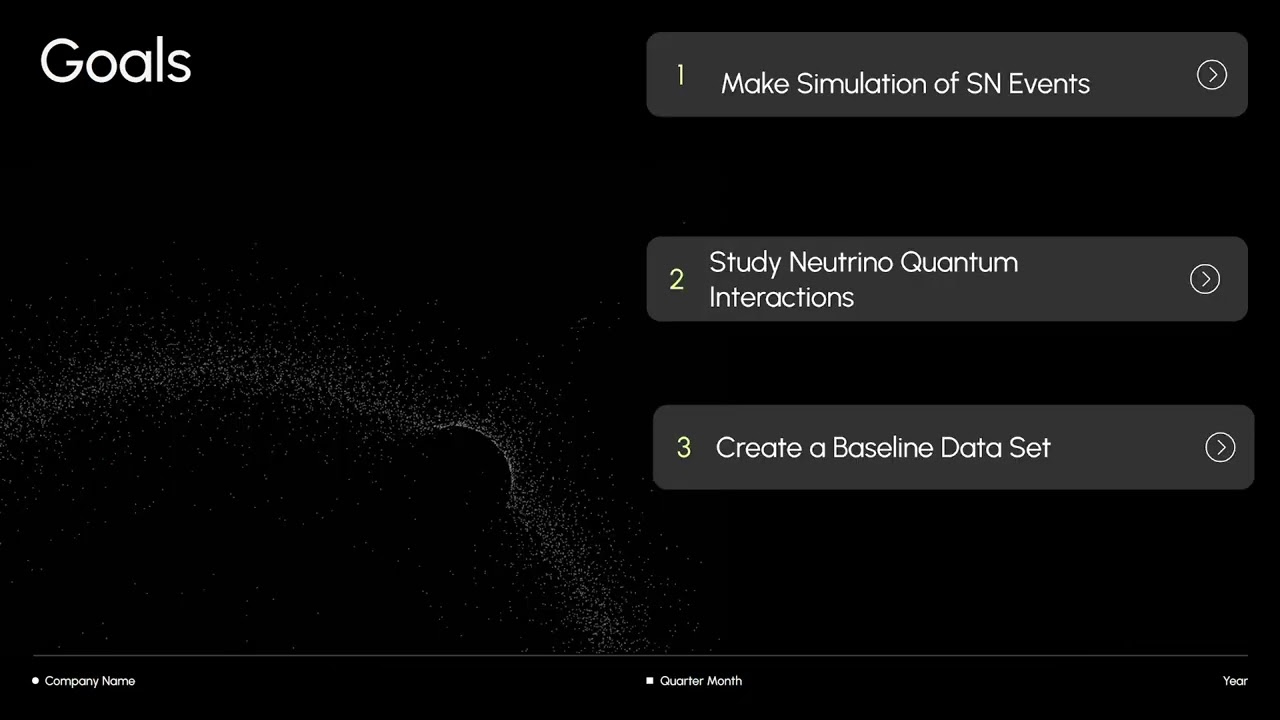 Goals

1 Make Simulation of SN Events

2 Study Neutrino Quantum Interactions

3 Create a Baseline Data Set

Company Name

Quarter Month

Year